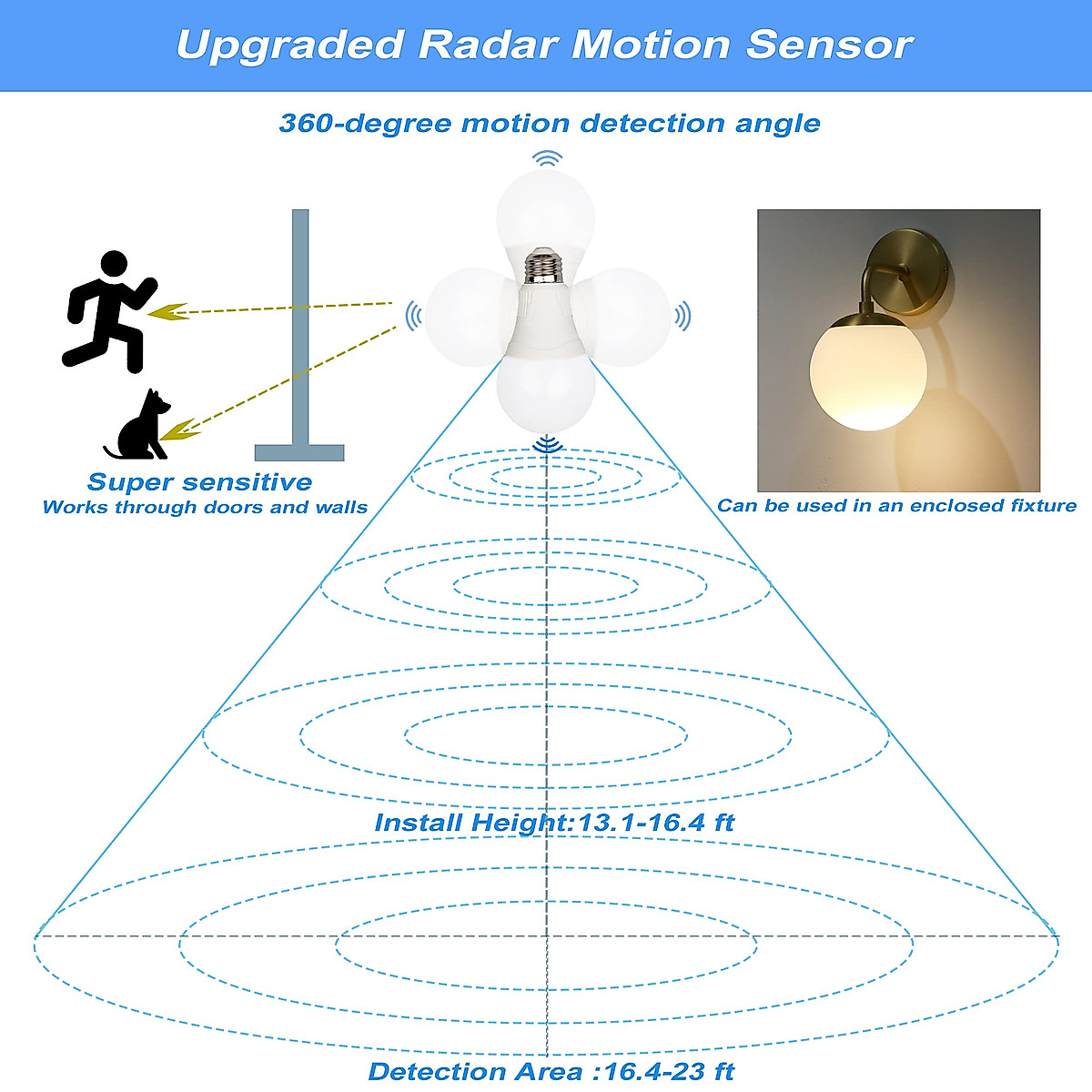 Upgraded Radar Motion Sensor

360-degree motion detection angle

Super sensitive
Works through doors and walls

Can be used in an enclosed fixture

Install Height:13.1-16.4 ft

Detection Area :16.4-23 ft